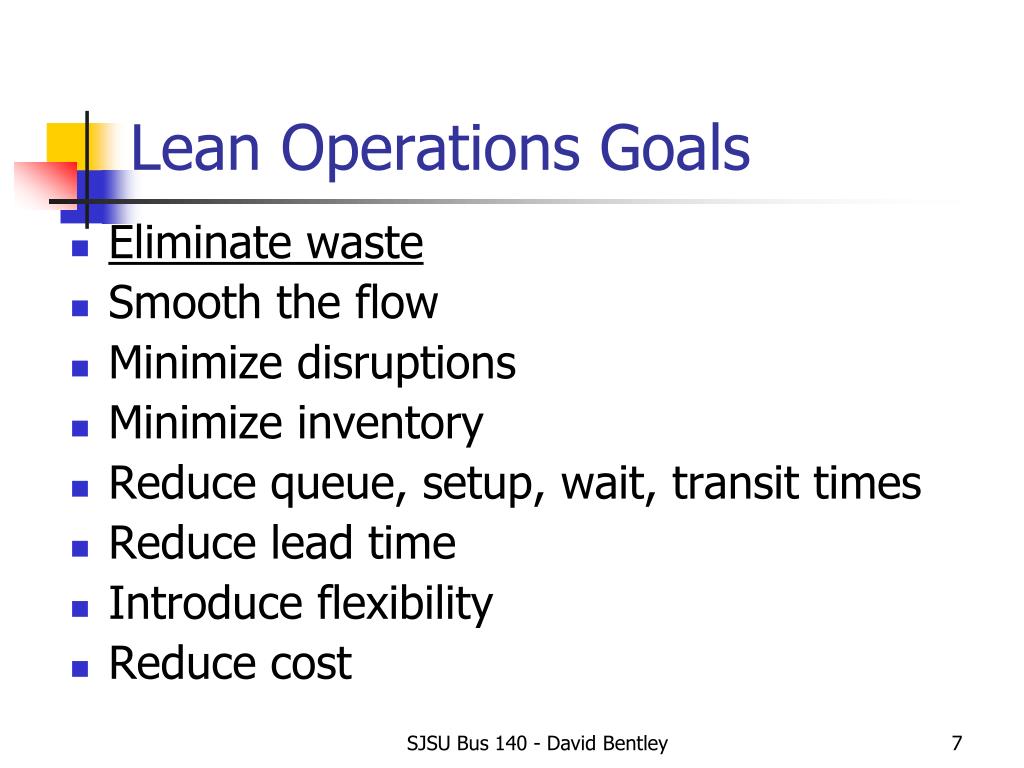 Lean Operations Goals

- Eliminate waste
- Smooth the flow
- Minimize disruptions
- Minimize inventory
- Reduce queue, setup, wait, transit times
- Reduce lead time
- Introduce flexibility
- Reduce cost

SJSU Bus 140 - David Bentley

7